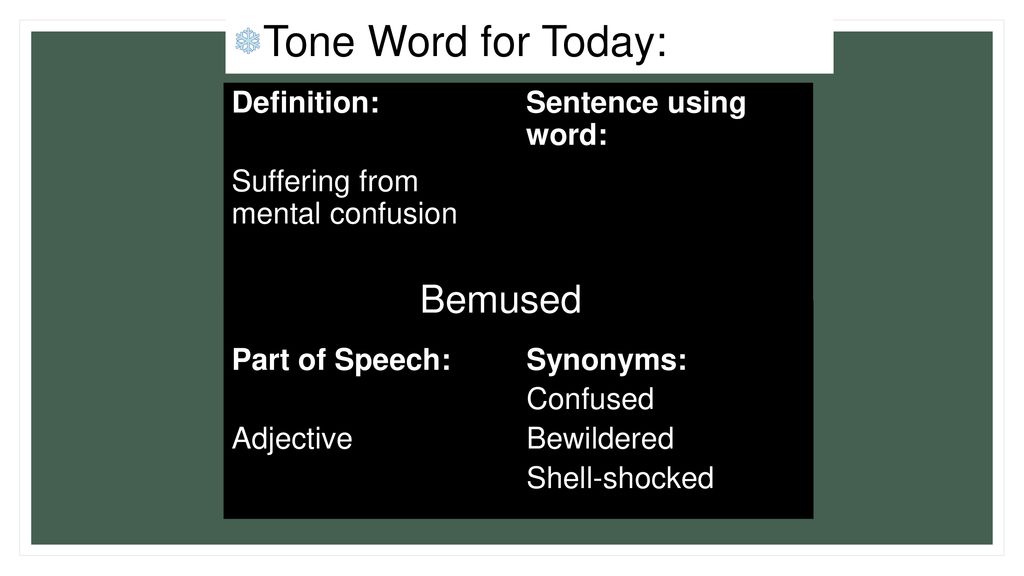 Tone Word for Today:

Definition:

Suffering from mental confusion

Sentence using word:

Bemused

Part of Speech:

Adjective

Synonyms:

Confused

Bewildered

Shell-shocked